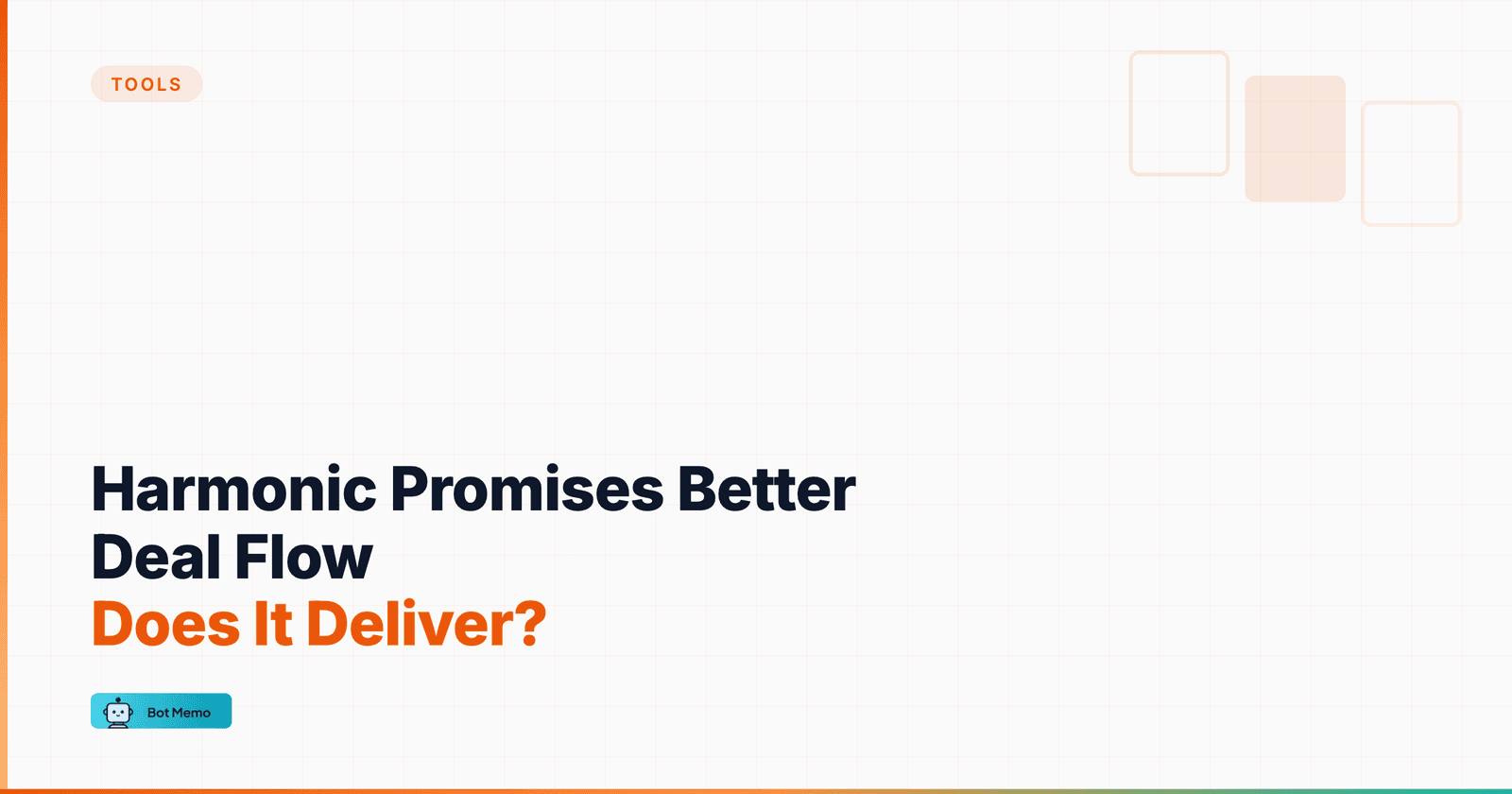 TOOLS

Harmonic Promises Better Deal Flow
Does It Deliver?

Bot Memo